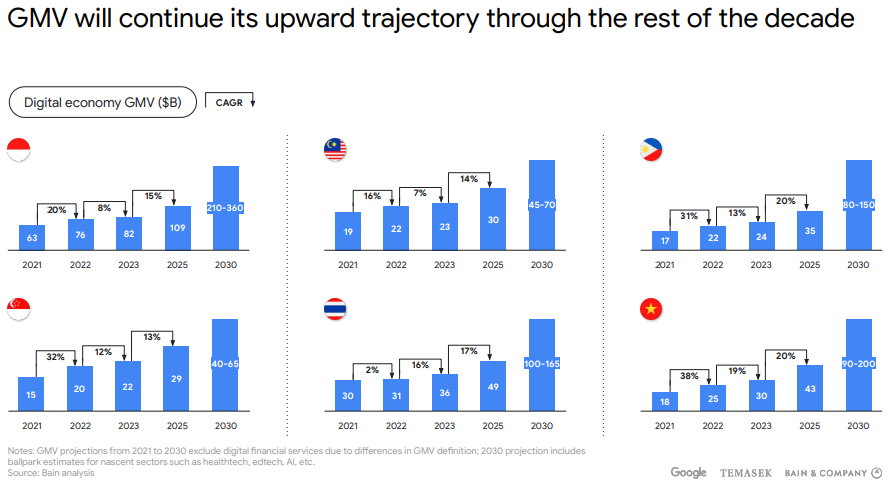 GMV will continue its upward trajectory through the rest of the decade

Digital economy GMV ($B)

CAGR

20%
8%
15%
63
76
82
109
210-360
2021
2022
2023
2025
2030

16%
7%
14%
19
22
23
30
45-70
2021
2022
2023
2025
2030

31%
13%
20%
17
22
24
35
80-150
2021
2022
2023
2025
2030

32%
12%
13%
15
20
22
29
40-65
2021
2022
2023
2025
2030

2%
16%
17%
30
31
36
49
100-165
2021
2022
2023
2025
2030

38%
19%
20%
18
25
30
43
90-200
2021
2022
2023
2025
2030

Notes: GMV projections from 2021 to 2030 exclude digital financial services due to differences in GMV definition; 2030 projection includes ballpark estimates for nascent sectors such as healthtech, edtech, AI, etc.
Source: Bain analysis

Google TEMASEK BAIN & COMPANY